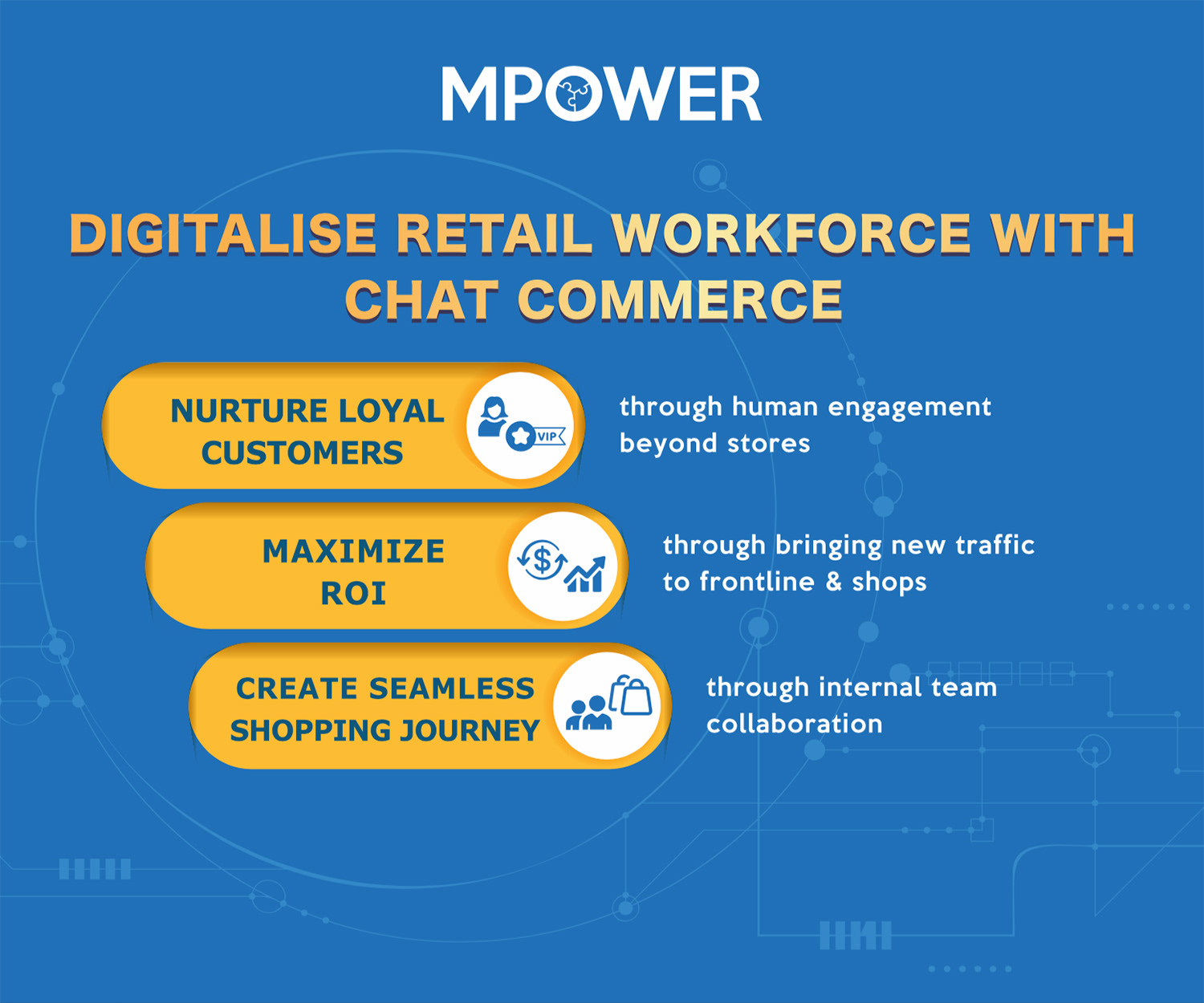 MPOWER

DIGITALISE RETAIL WORKFORCE WITH CHAT COMMERCE

NURTURE LOYAL CUSTOMERS

VIP

through human engagement beyond stores

MAXIMIZE ROI

$

through bringing new traffic to frontline & shops

CREATE SEAMLESS SHOPPING JOURNEY

through internal team collaboration